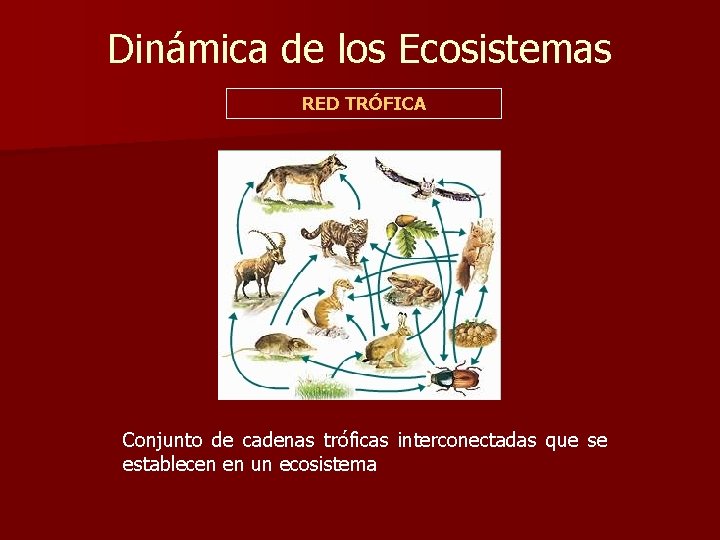 Dinámica de los Ecosistemas

RED TRÓFICA

Conjunto de cadenas tróficas interconectadas que se establecen en un ecosistema